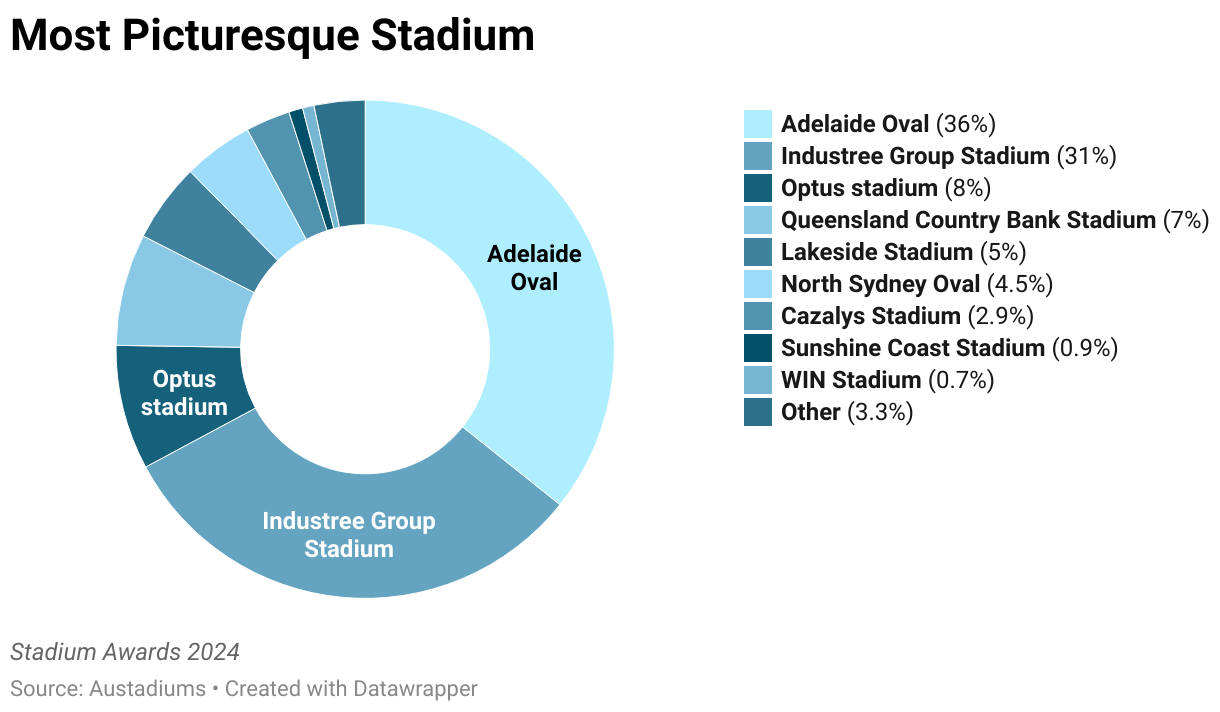 Most Picturesque Stadium

Adelaide Oval

Optus stadium

Industree Group Stadium

Adelaide Oval (36%)
Industree Group Stadium (31%)
Optus stadium (8%)
Queensland Country Bank Stadium (7%)
Lakeside Stadium (5%)
North Sydney Oval (4.5%)
Cazalys Stadium (2.9%)
Sunshine Coast Stadium (0.9%)
WIN Stadium (0.7%)
Other (3.3%)

Stadium Awards 2024

Source: Austadiums • Created with Datawrapper